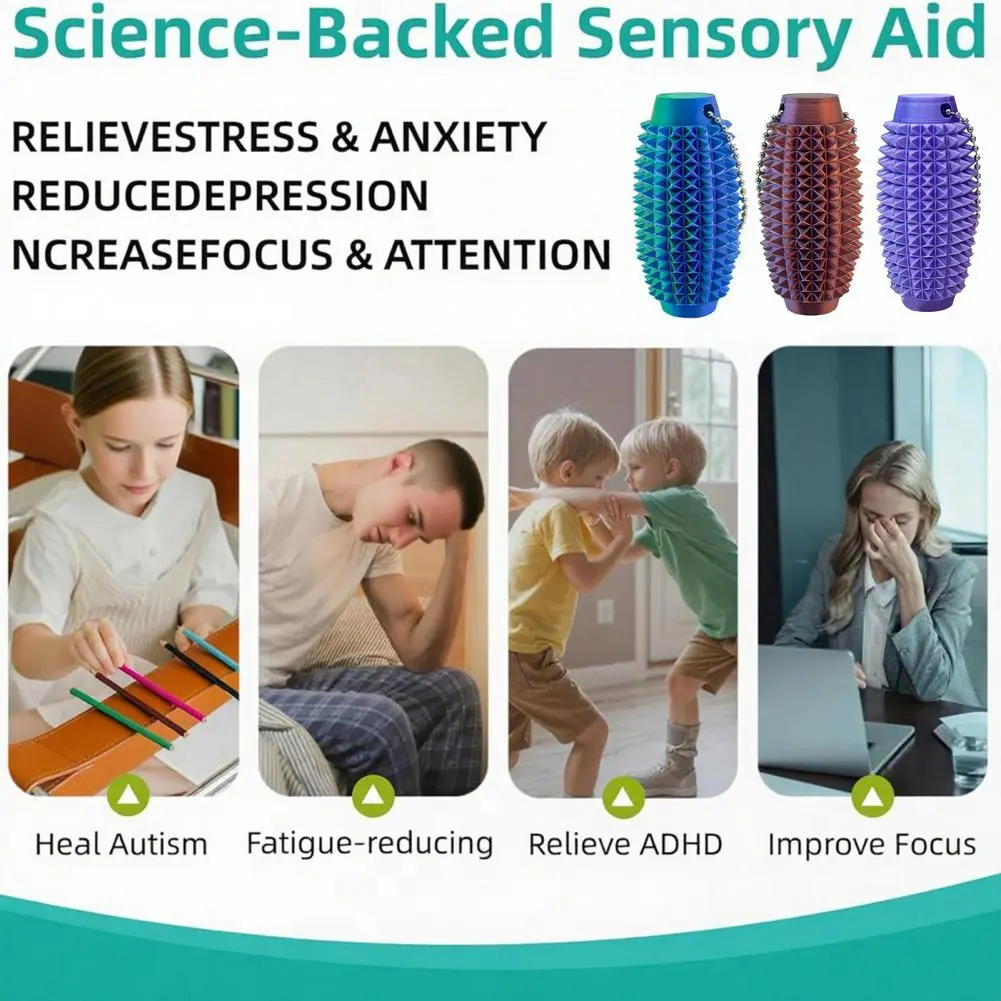 Science-Backed Sensory Aid

RELIEVESTRESS & ANXIETY
REDUCEDEPRESSION
NCREASEFOCUS & ATTENTION

Heal Autism

Fatigue-reducing

Relieve ADHD

Improve Focus